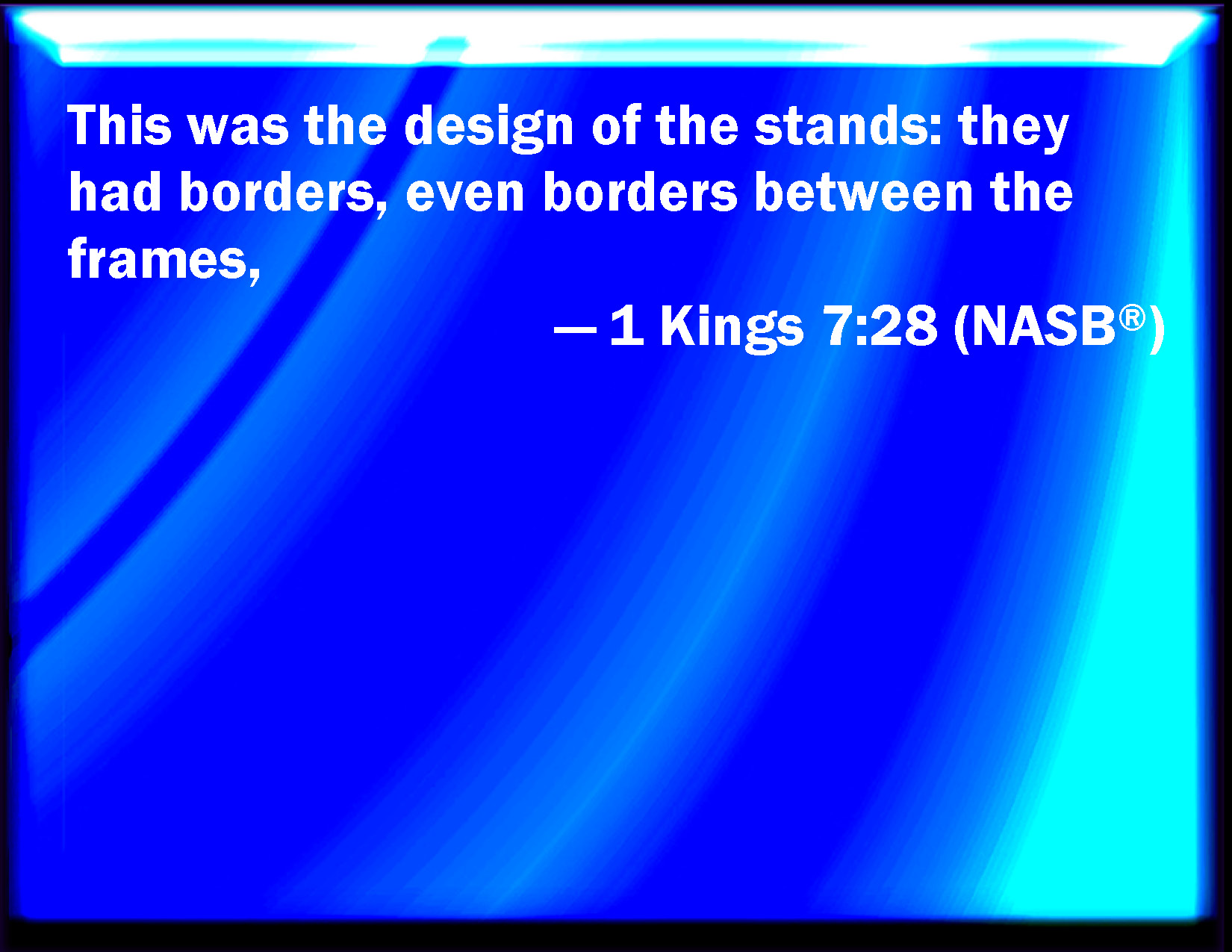 This was the design of the stands: they had borders, even borders between the frames,

— 1 Kings 7:28 (NASB®)